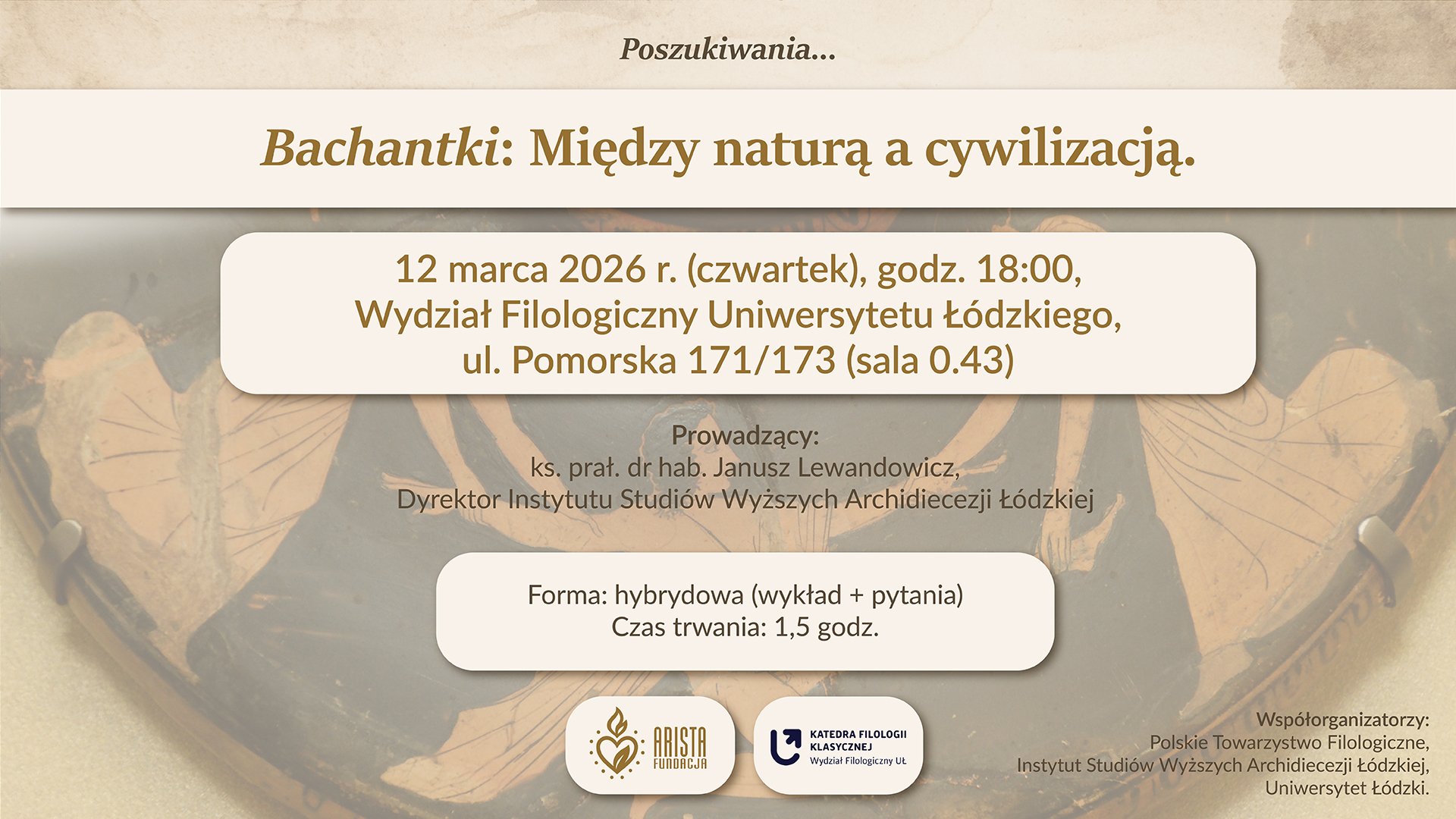 Poszukiwania...

Bachantki: Między naturą a cywilizacją.

12 marca 2026 r. (czwartek), godz. 18:00, Wydział Filologiczny Uniwersytetu Łódzkiego, ul. Pomorska 171/173 (sala 0.43)

Prowadzący:
ks. prał. dr hab. Janusz Lewandowicz,
Dyrektor Instytutu Studiów Wyższych Archidiecezji Łódzkiej

Forma: hybrydowa (wykład + pytania)
Czas trwania: 1,5 godz.

ARISTA FUNDACJA

KATEDRA FILOLOGII KLASYCZNEJ
Wydział Filologiczny UŁ

Współorganizatorzy:
Polskie Towarzystwo Filologiczne,
Instytut Studiów Wyższych Archidiecezji Łódzkiej,
Uniwersytet Łódzki.